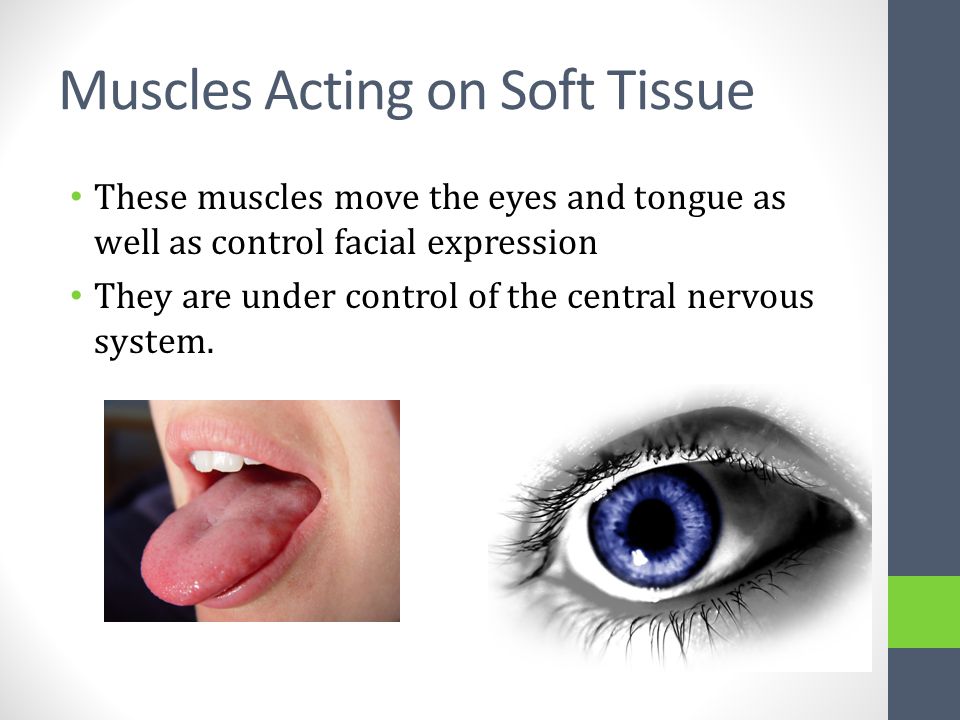 Muscles Acting on Soft Tissue

• These muscles move the eyes and tongue as well as control facial expression
• They are under control of the central nervous system.